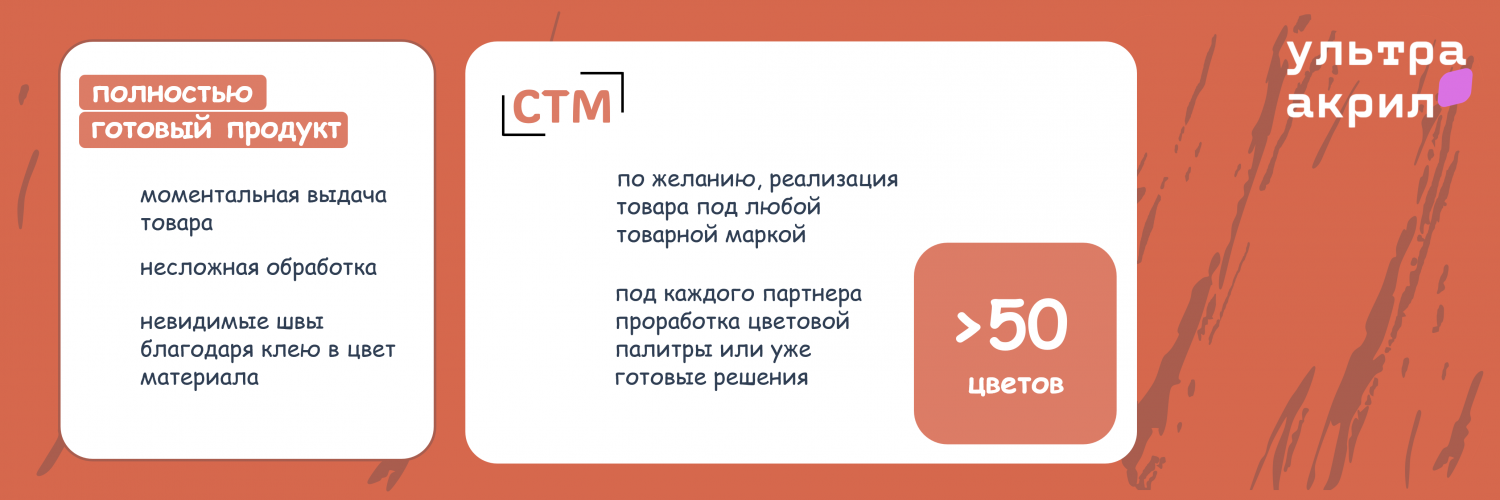 полностью
готовый продукт

моментальная выдача товара

несложная обработка

невидимые швы благодаря клею в цвет материала

СТМ

по желанию, реализация товара под любой товарной маркой

под каждого партнера проработка цветовой палитры или уже готовые решения

>50
цветов

ультра
акрил